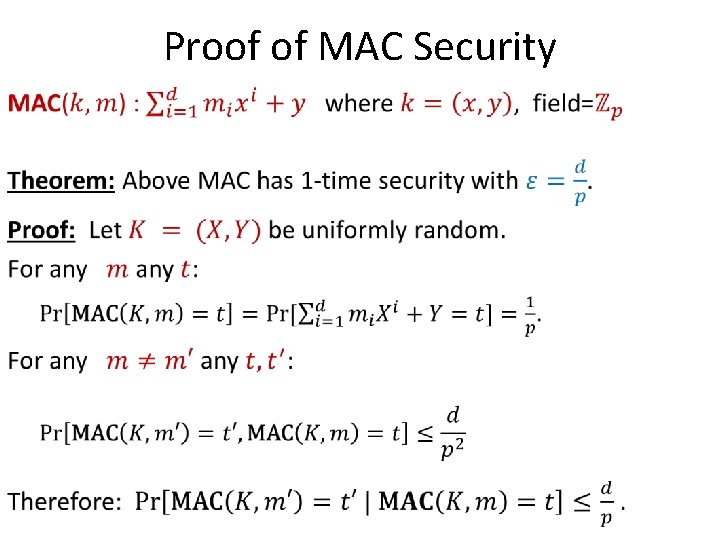 Proof of MAC Security

MAC$(k, m) : \sum_{i=1}^{d} m_i x^i + y$ where $k = (x, y)$, field=$\mathbb{Z}_p$

Theorem: Above MAC has 1-time security with $\varepsilon = \frac{d}{p}$.

Proof: Let $K = (X, Y)$ be uniformly random.

For any $m$ any $t$:

$\Pr[\text{MAC}(K, m) = t] = \Pr[\sum_{i=1}^{d} m_i X^i + Y = t] = \frac{1}{p}$.

For any $m \neq m'$ any $t, t'$:

$\Pr[\text{MAC}(K, m') = t', \text{MAC}(K, m) = t] \leq \frac{d}{p^2}$

Therefore: $\Pr[\text{MAC}(K, m') = t' \mid \text{MAC}(K, m) = t] \leq \frac{d}{p}$.